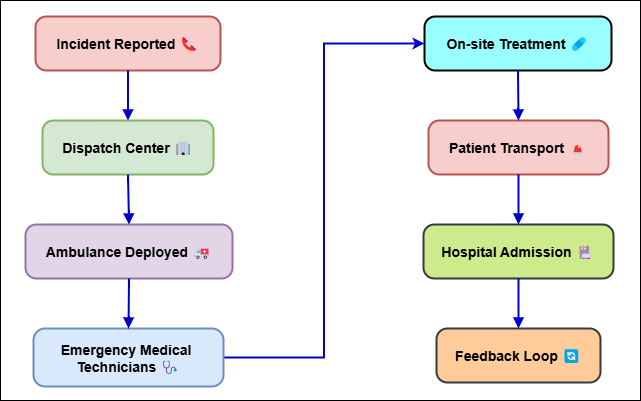 Incident Reported 📞

Dispatch Center 🏢

Ambulance Deployed 🚑

Emergency Medical Technicians 🩺

On-site Treatment 💊

Patient Transport 🚨

Hospital Admission 🏥

Feedback Loop 🔄